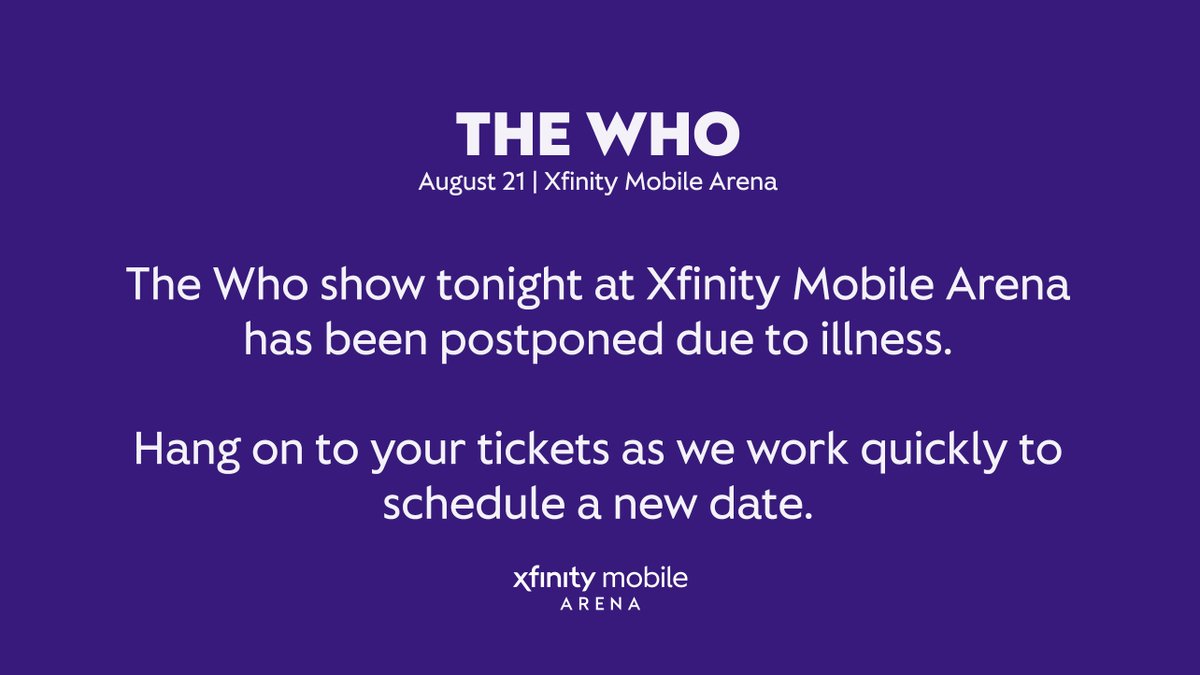 THE WHO
August 21 | Xfinity Mobile Arena

The Who show tonight at Xfinity Mobile Arena has been postponed due to illness.

Hang on to your tickets as we work quickly to schedule a new date.

xfinity mobile
ARENA